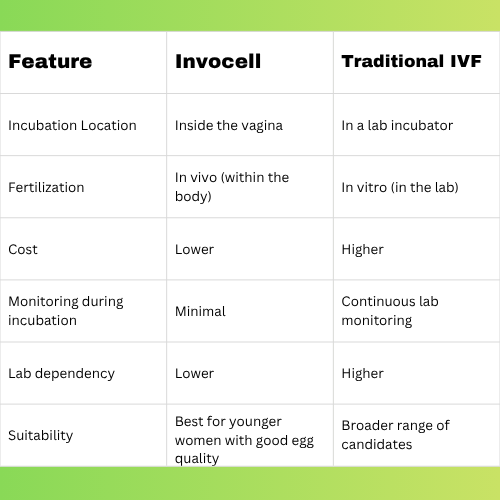 | Feature | Invocell | Traditional IVF |
|---|---|---|
| Incubation Location | Inside the vagina | In a lab incubator |
| Fertilization | In vivo (within the body) | In vitro (in the lab) |
| Cost | Lower | Higher |
| Monitoring during incubation | Minimal | Continuous lab monitoring |
| Lab dependency | Lower | Higher |
| Suitability | Best for younger women with good egg quality | Broader range of candidates |